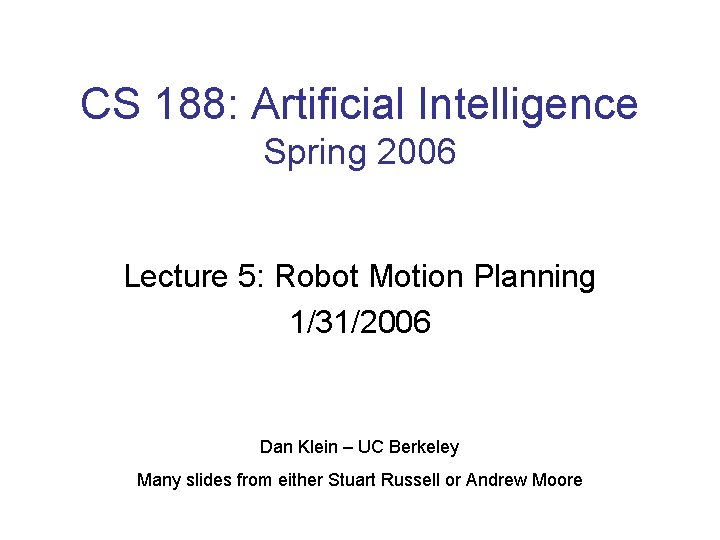 CS 188: Artificial Intelligence
Spring 2006

Lecture 5: Robot Motion Planning
1/31/2006

Dan Klein – UC Berkeley

Many slides from either Stuart Russell or Andrew Moore